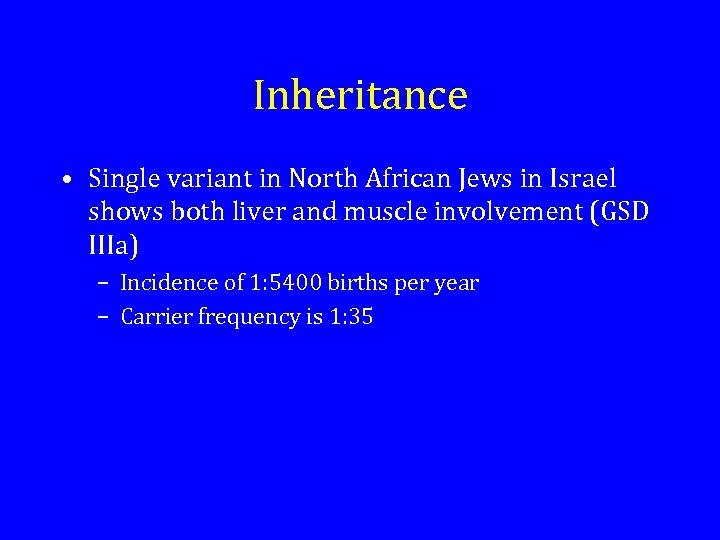 Inheritance

• Single variant in North African Jews in Israel shows both liver and muscle involvement (GSD IIIa)

– Incidence of 1:5400 births per year

– Carrier frequency is 1:35